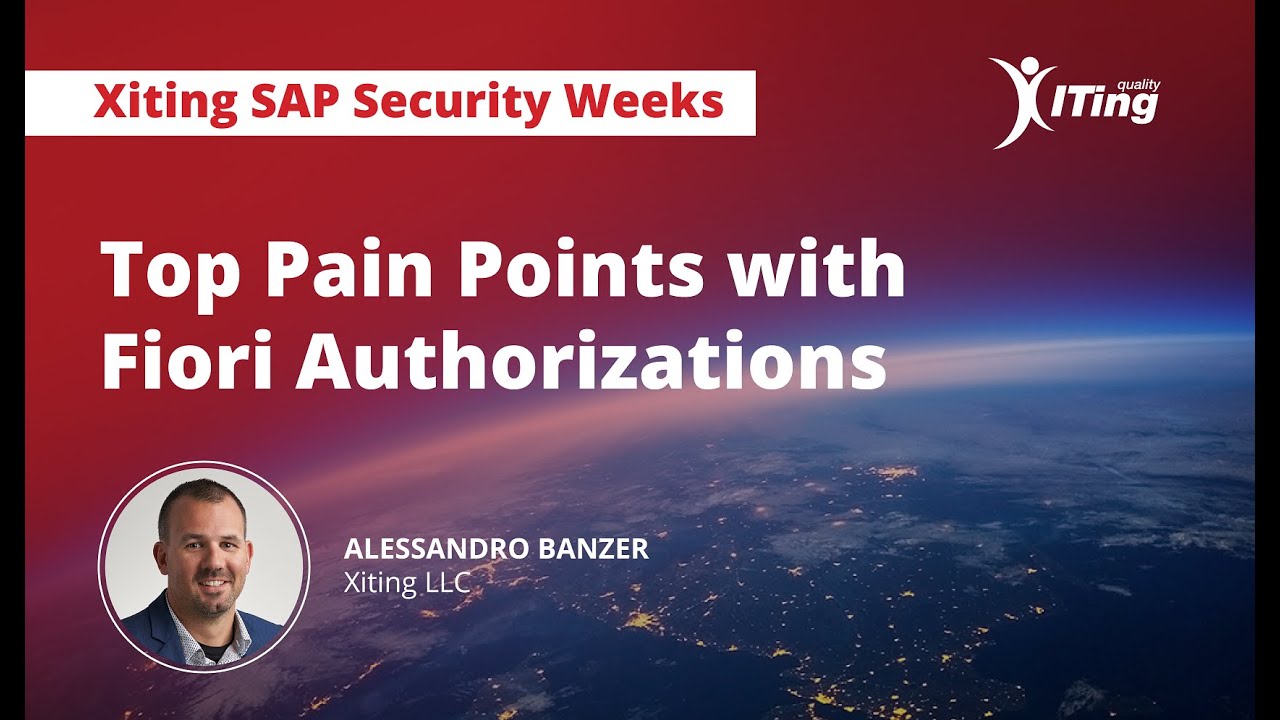 Xiting SAP Security Weeks

quality
XITing

Top Pain Points with Fiori Authorizations

ALESSANDRO BANZER
Xiting LLC